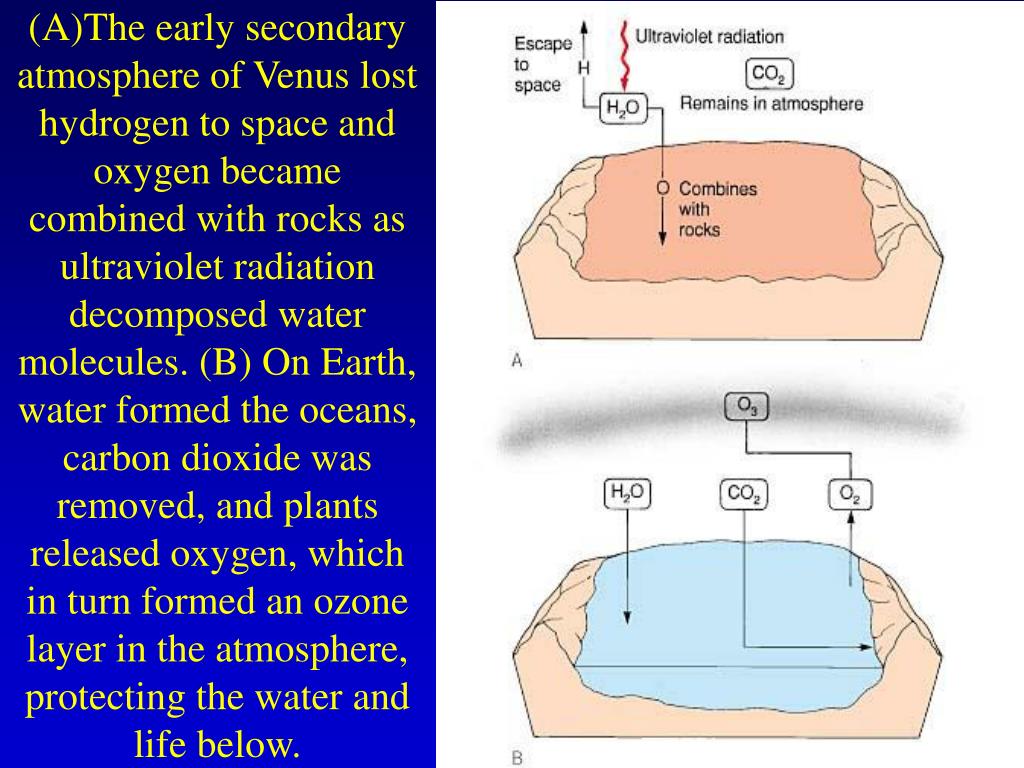 (A)The early secondary atmosphere of Venus lost hydrogen to space and oxygen became combined with rocks as ultraviolet radiation decomposed water molecules. (B) On Earth, water formed the oceans, carbon dioxide was removed, and plants released oxygen, which in turn formed an ozone layer in the atmosphere, protecting the water and life below.

Escape to space

H

Ultraviolet radiation

$CO_2$

$H_2O$

Remains in atmosphere

O

Combines with rocks

A

$O_3$

$H_2O$

$CO_2$

$O_2$

B